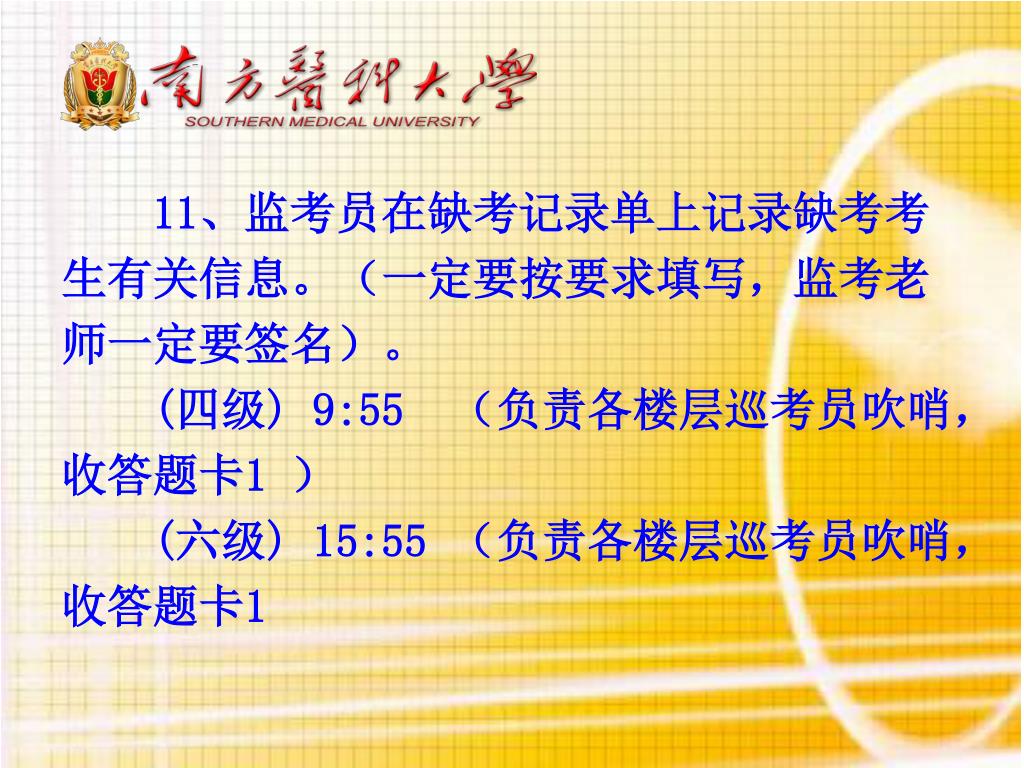 南方醫科大學
SOUTHERN MEDICAL UNIVERSITY

11、监考员在缺考记录单上记录缺考考生有关信息。（一定要按要求填写，监考老师一定要签名）。

(四级) 9:55 （负责各楼层巡考员吹哨，收答题卡1 ）

(六级) 15:55 （负责各楼层巡考员吹哨，收答题卡1